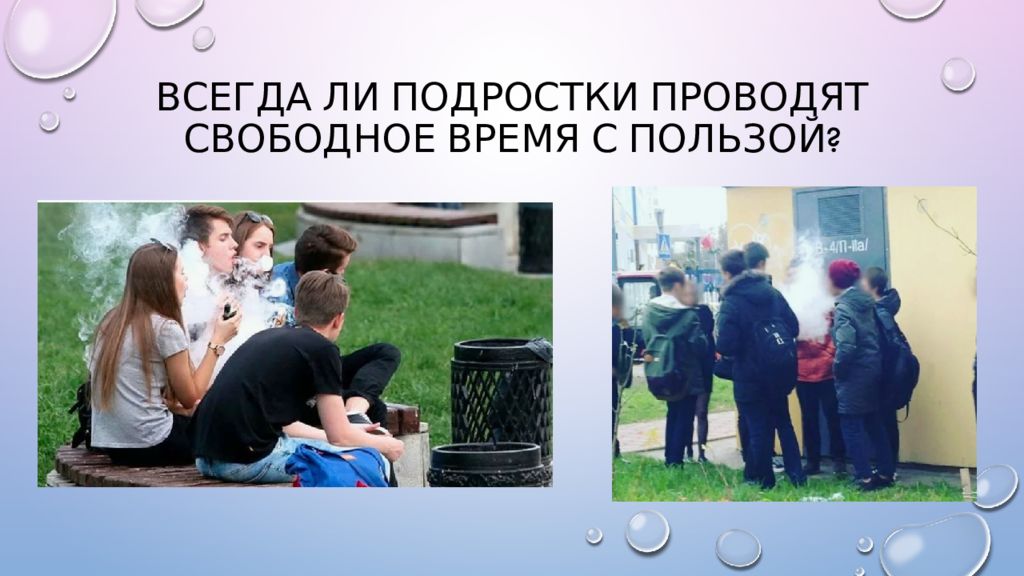 ВСЕГДА ЛИ ПОДРОСТКИ ПРОВОДЯТ СВОБОДНОЕ ВРЕМЯ С ПОЛЬЗОЙ?

В-4/П-IIа/